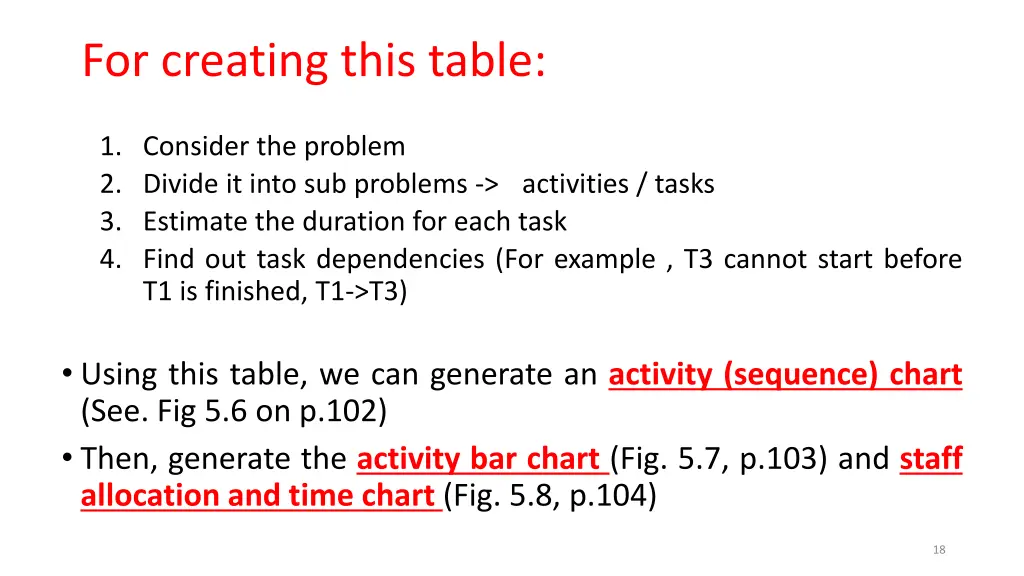 For creating this table:

1. Consider the problem
2. Divide it into sub problems -> activities / tasks
3. Estimate the duration for each task
4. Find out task dependencies (For example , T3 cannot start before T1 is finished, T1->T3)

• Using this table, we can generate an activity (sequence) chart (See. Fig 5.6 on p.102)
• Then, generate the activity bar chart (Fig. 5.7, p.103) and staff allocation and time chart (Fig. 5.8, p.104)

18